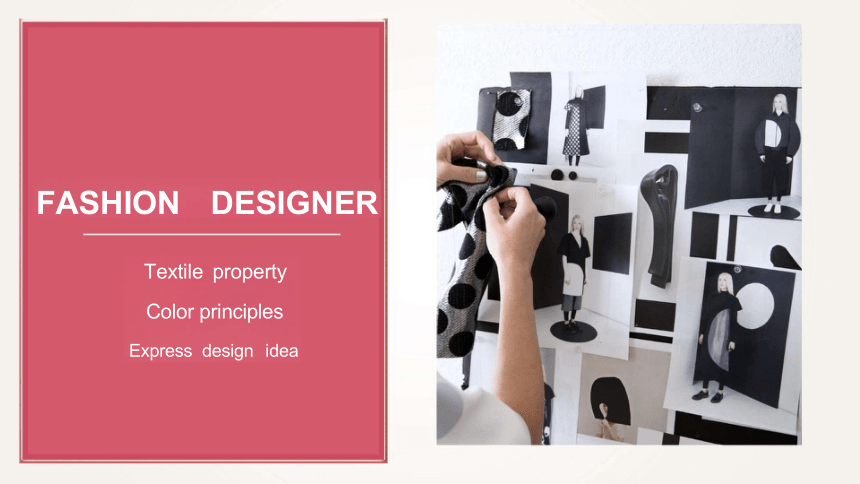 FASHION DESIGNER

Textile property

Color principles

Express design idea